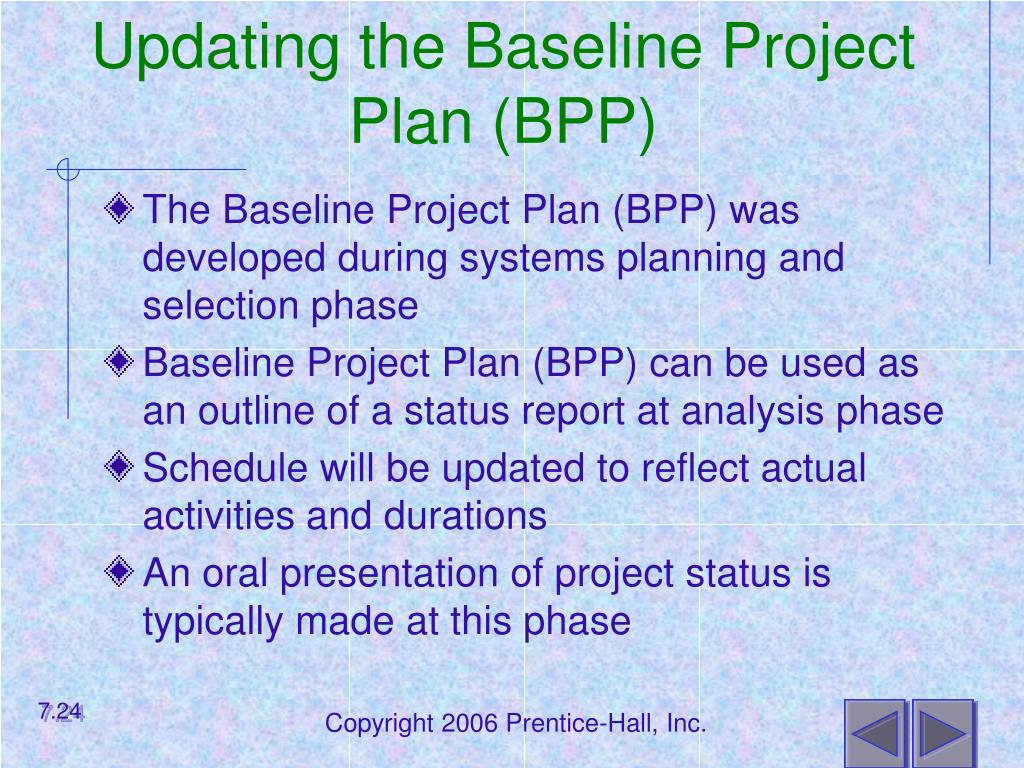 Updating the Baseline Project Plan (BPP)

The Baseline Project Plan (BPP) was developed during systems planning and selection phase

Baseline Project Plan (BPP) can be used as an outline of a status report at analysis phase

Schedule will be updated to reflect actual activities and durations

An oral presentation of project status is typically made at this phase

7.24

Copyright 2006 Prentice-Hall, Inc.